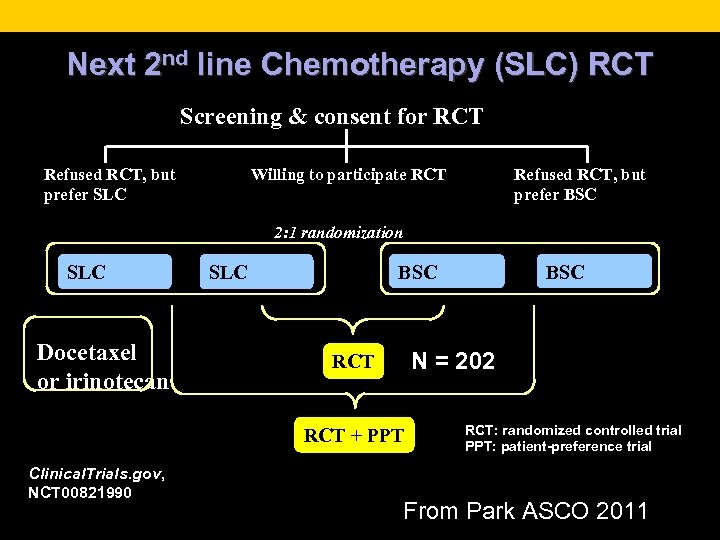 Next 2$^{nd}$ line Chemotherapy (SLC) RCT

Screening & consent for RCT

Refused RCT, but prefer SLC

Willing to participate RCT

Refused RCT, but prefer BSC

2:1 randomization

SLC

SLC

BSC

BSC

Docetaxel or irinotecan

RCT

N = 202

RCT + PPT

RCT: randomized controlled trial
PPT: patient-preference trial

ClinicalTrials.gov, NCT00821990

From Park ASCO 2011